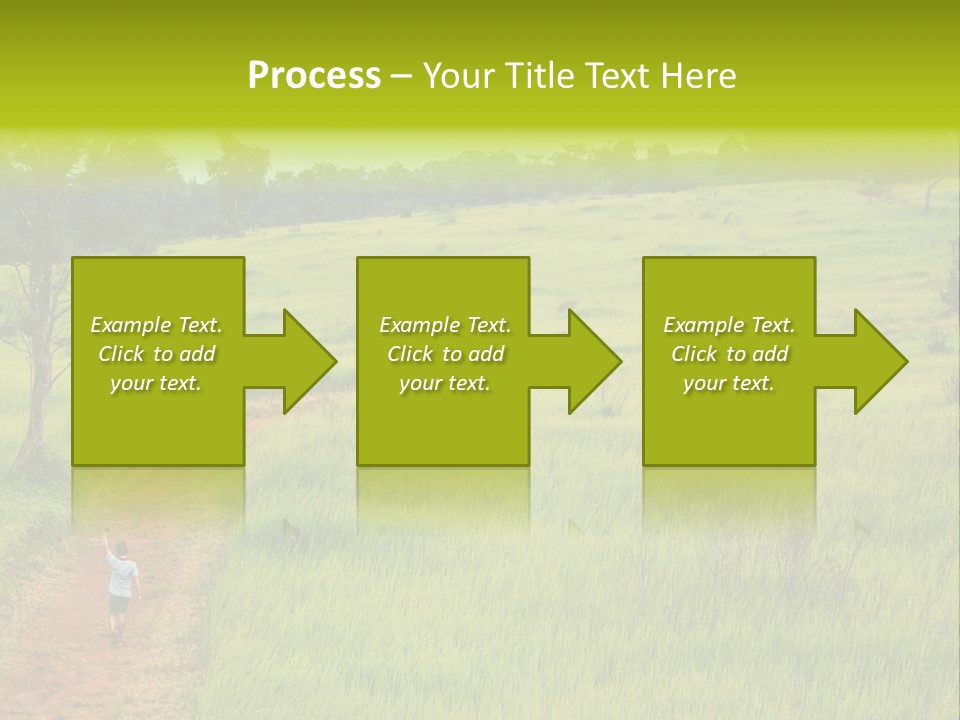 Process – Your Title Text Here

Example Text. Click to add your text.

Example Text. Click to add your text.

Example Text. Click to add your text.